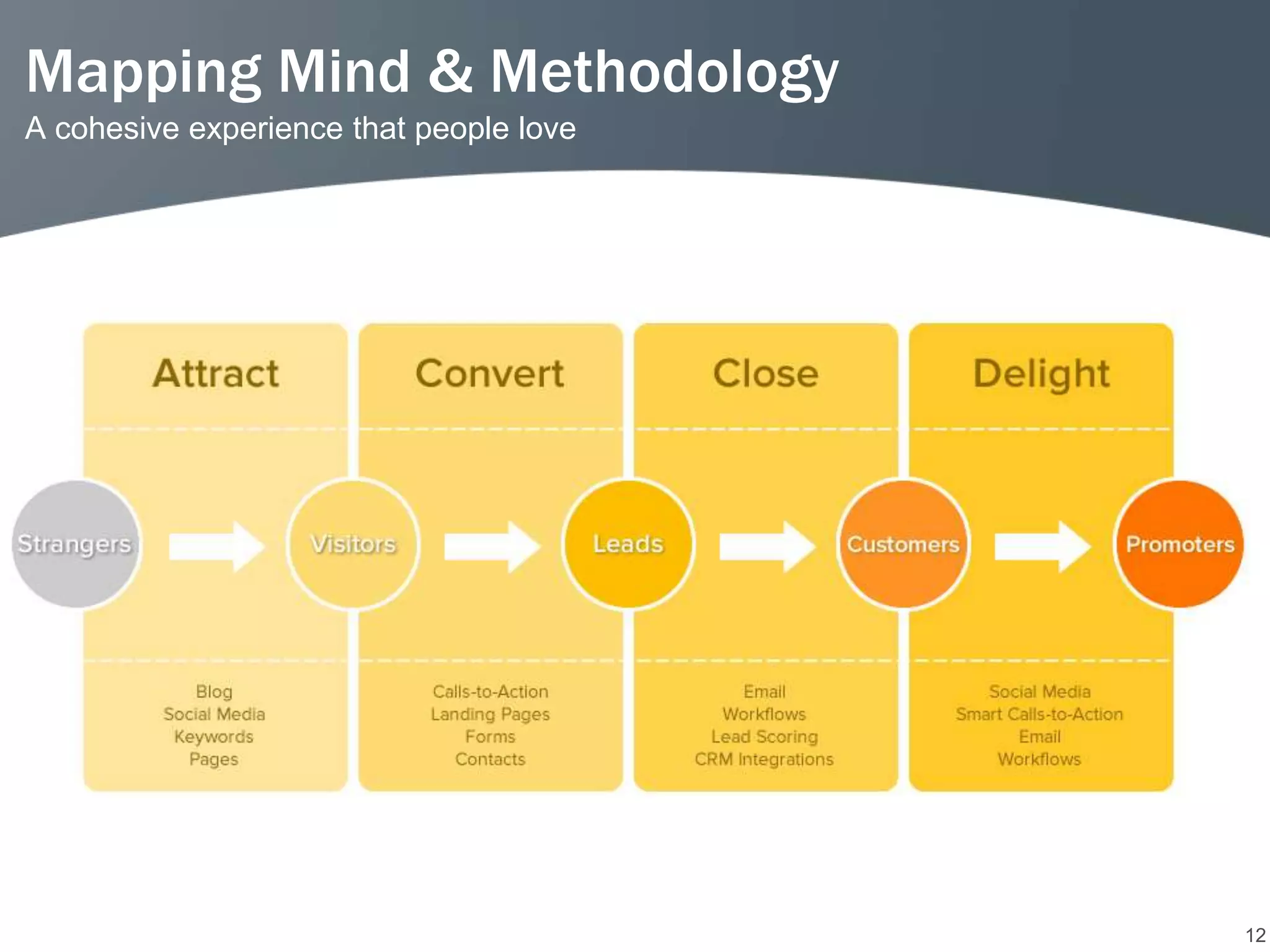 Mapping Mind & Methodology
A cohesive experience that people love

Attract

Convert

Close

Delight

Strangers

Visitors

Leads

Customers

Promoters

Blog
Social Media
Keywords
Pages

Calls-to-Action
Landing Pages
Forms
Contacts

Email
Workflows
Lead Scoring
CRM Integrations

Social Media
Smart Calls-to-Action
Email
Workflows

12